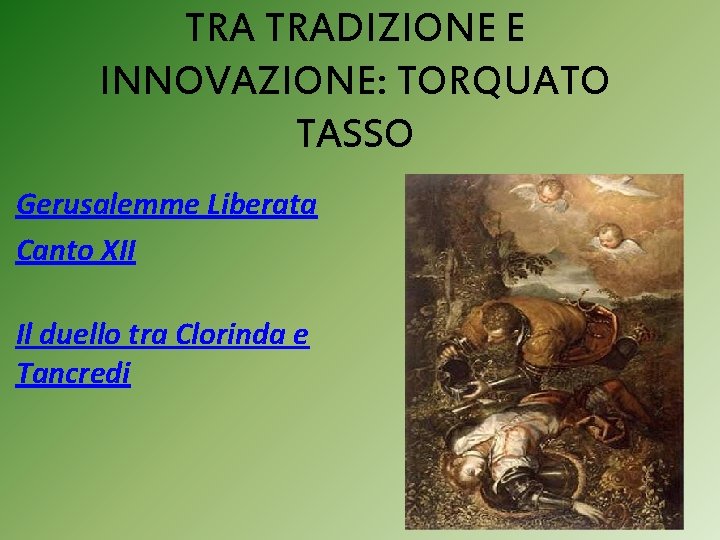 TRA TRADIZIONE E INNOVAZIONE: TORQUATO TASSO

Gerusalemme Liberata

Canto XII

Il duello tra Clorinda e Tancredi